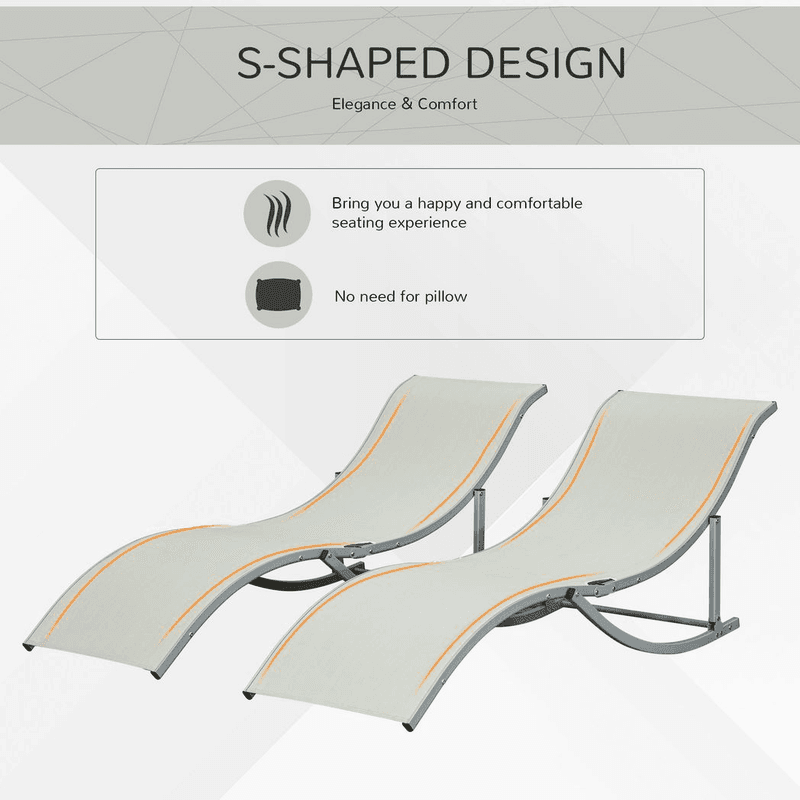 S-SHAPED DESIGN

Elegance & Comfort

Bring you a happy and comfortable seating experience

No need for pillow